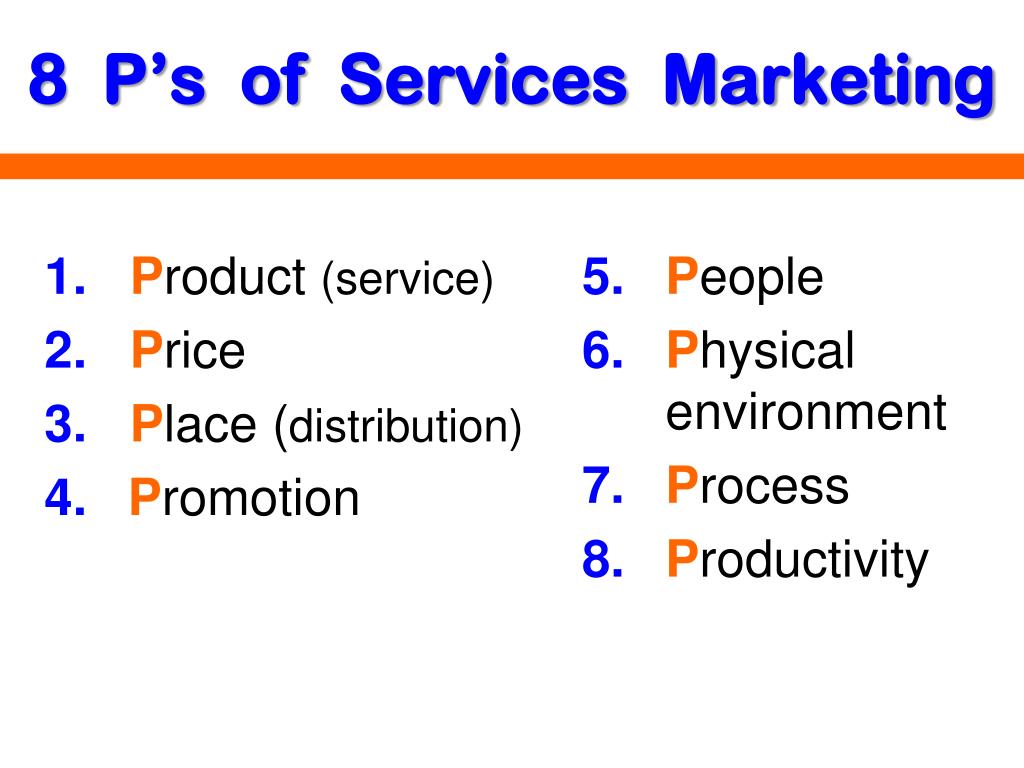 8 P’s of Services Marketing

1. Product (service)
2. Price
3. Place (distribution)
4. Promotion

5. People
6. Physical environment
7. Process
8. Productivity